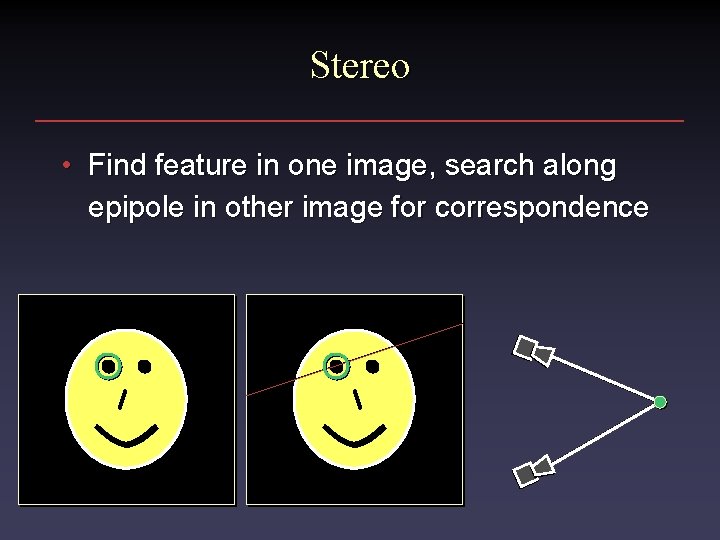 Stereo

• Find feature in one image, search along epipole in other image for correspondence